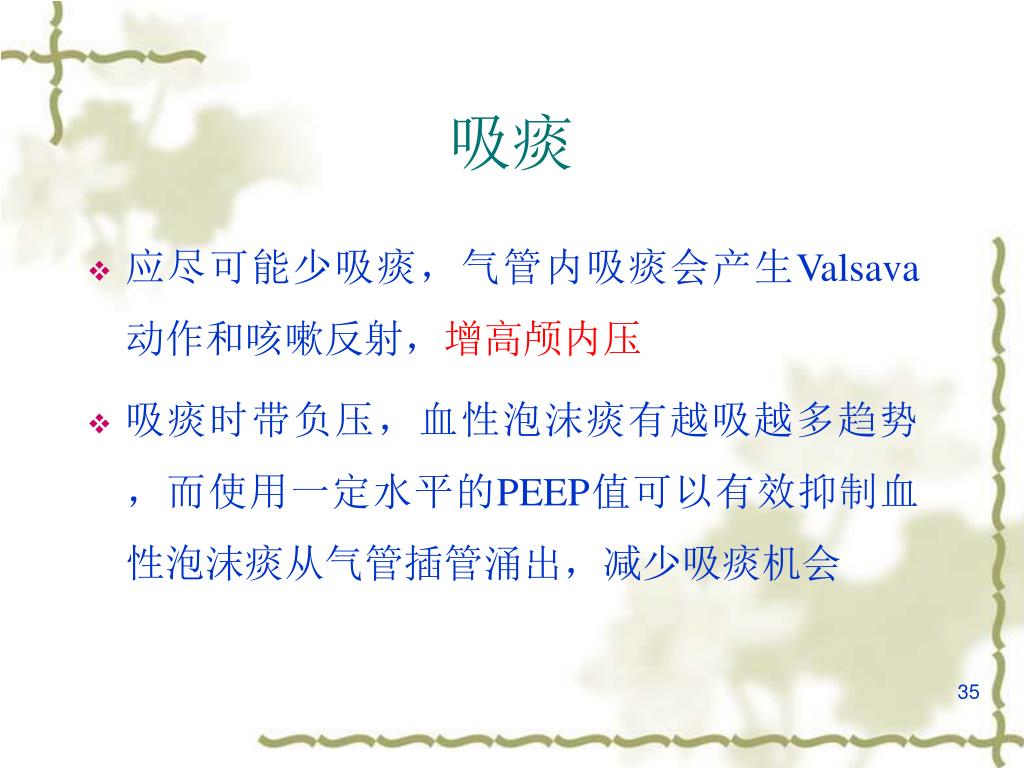 吸痰

❖ 应尽可能少吸痰，气管内吸痰会产生Valsava动作和咳嗽反射，增高颅内压

❖ 吸痰时带负压，血性泡沫痰有越吸越多趋势，而使用一定水平的PEEP值可以有效抑制血性泡沫痰从气管插管涌出，减少吸痰机会

35